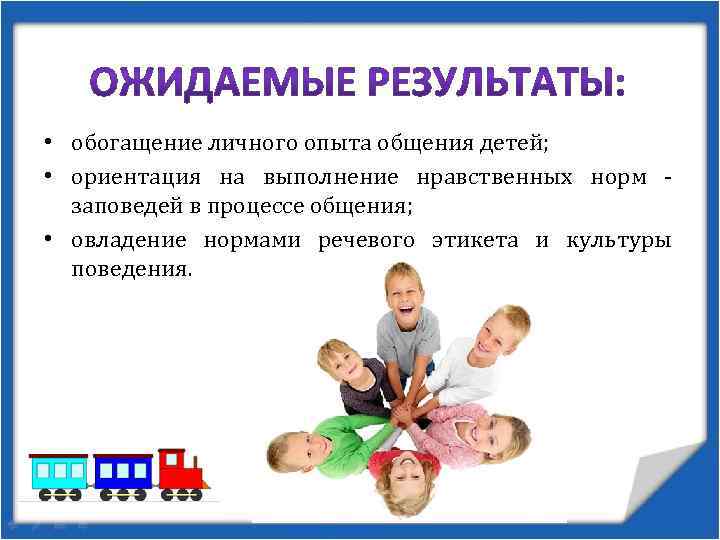 ОЖИДАЕМЫЕ РЕЗУЛЬТАТЫ:

• обогащение личного опыта общения детей;
• ориентация на выполнение нравственных норм - заповедей в процессе общения;
• овладение нормами речевого этикета и культуры поведения.